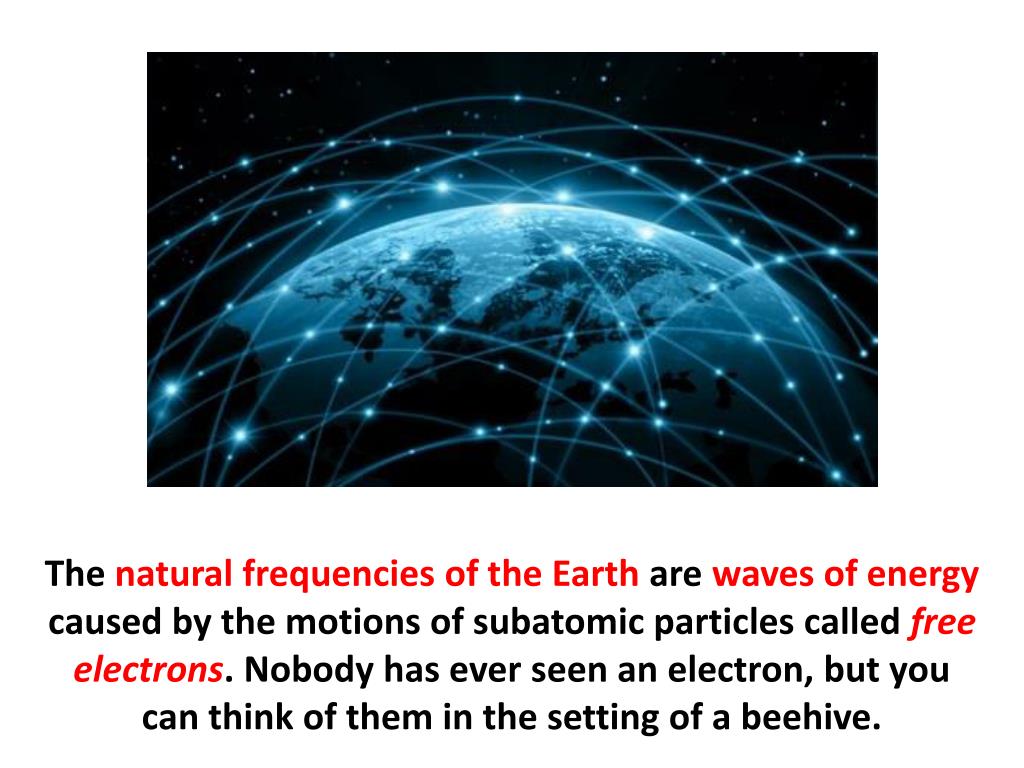 The natural frequencies of the Earth are waves of energy caused by the motions of subatomic particles called free electrons. Nobody has ever seen an electron, but you can think of them in the setting of a beehive.